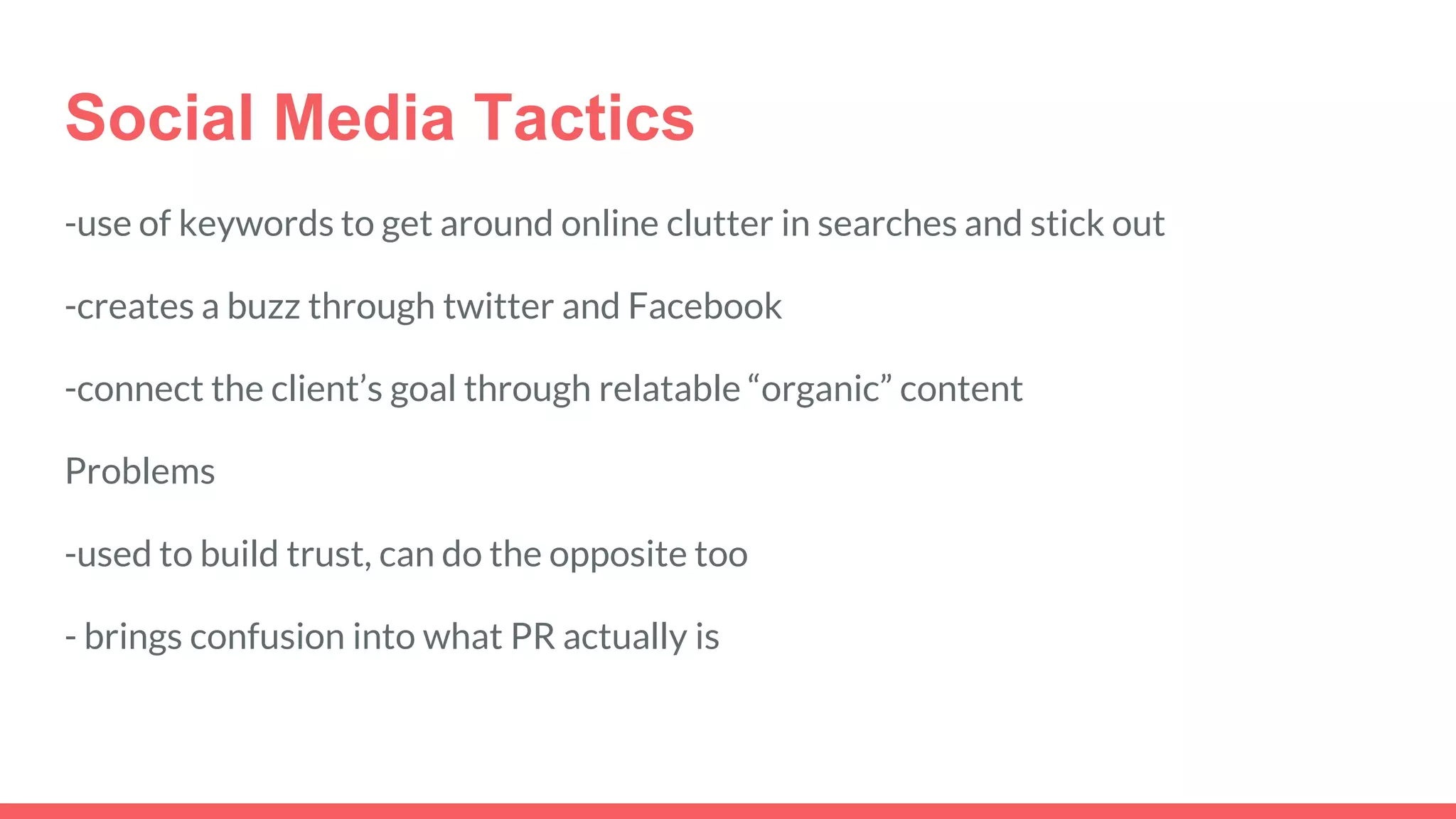 Social Media Tactics

-use of keywords to get around online clutter in searches and stick out

-creates a buzz through twitter and Facebook

-connect the client’s goal through relatable “organic” content

Problems

-used to build trust, can do the opposite too

- brings confusion into what PR actually is